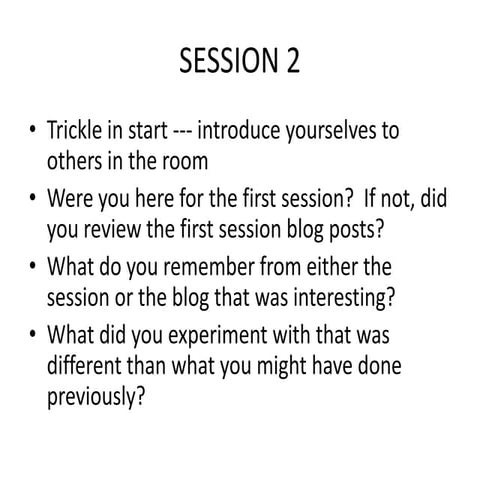 SESSION 2

• Trickle in start --- introduce yourselves to others in the room
• Were you here for the first session? If not, did you review the first session blog posts?
• What do you remember from either the session or the blog that was interesting?
• What did you experiment with that was different than what you might have done previously?